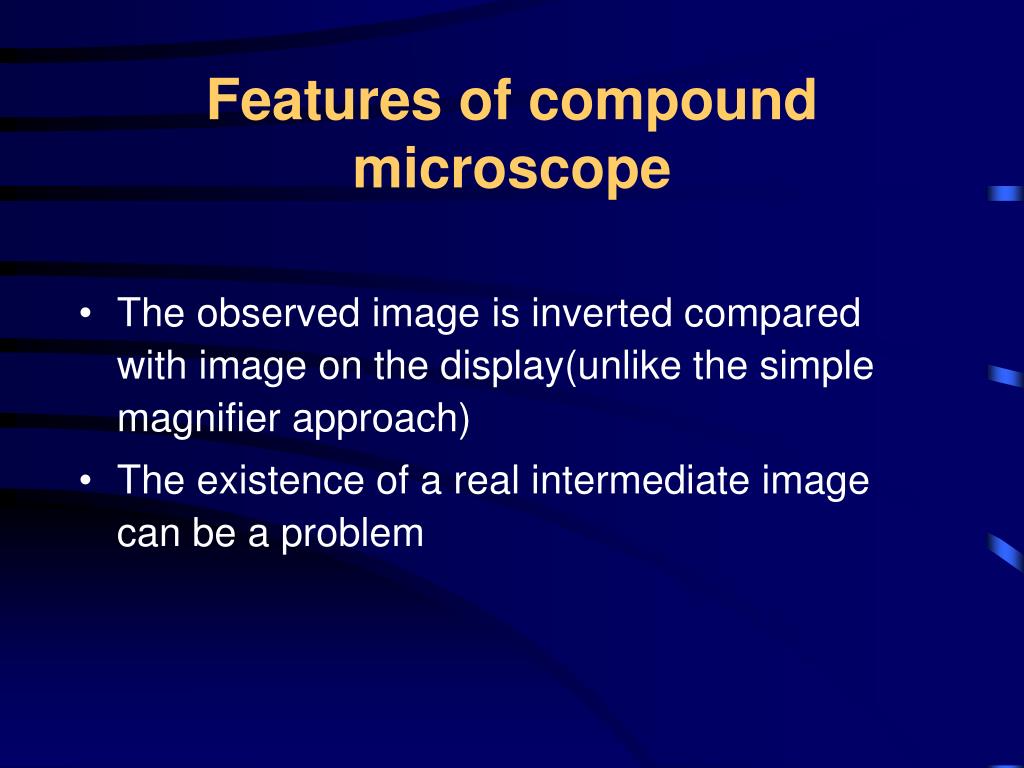 Features of compound microscope

• The observed image is inverted compared with image on the display(unlike the simple magnifier approach)
• The existence of a real intermediate image can be a problem